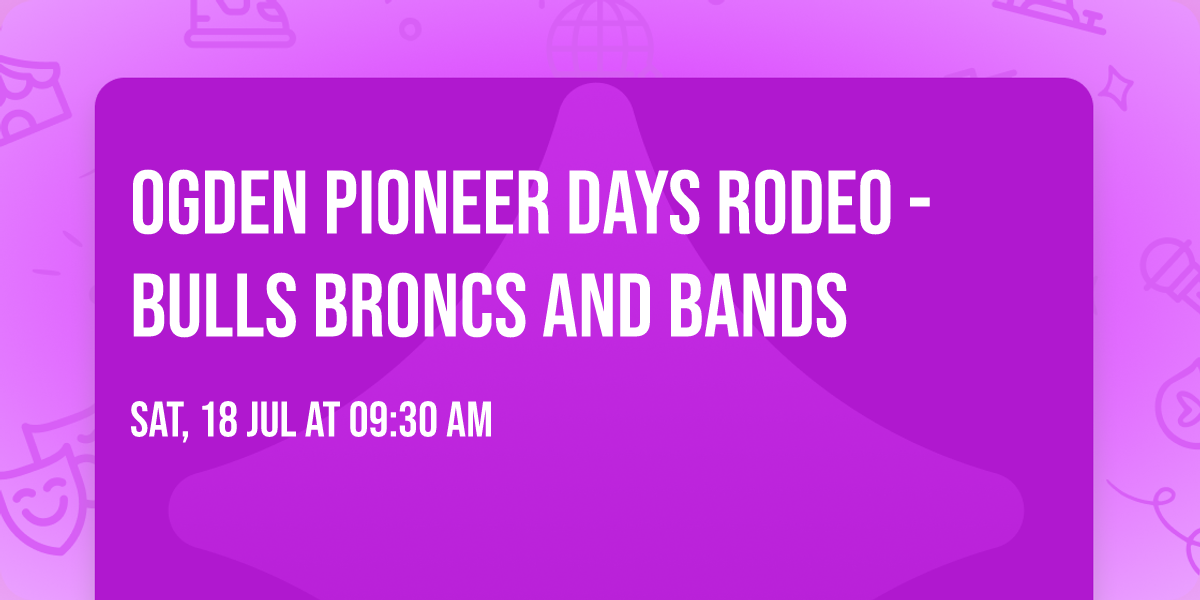 OGDEN PIONEER DAYS RODEO - BULLS BRONCS AND BANDS

SAT, 18 JUL AT 09:30 AM